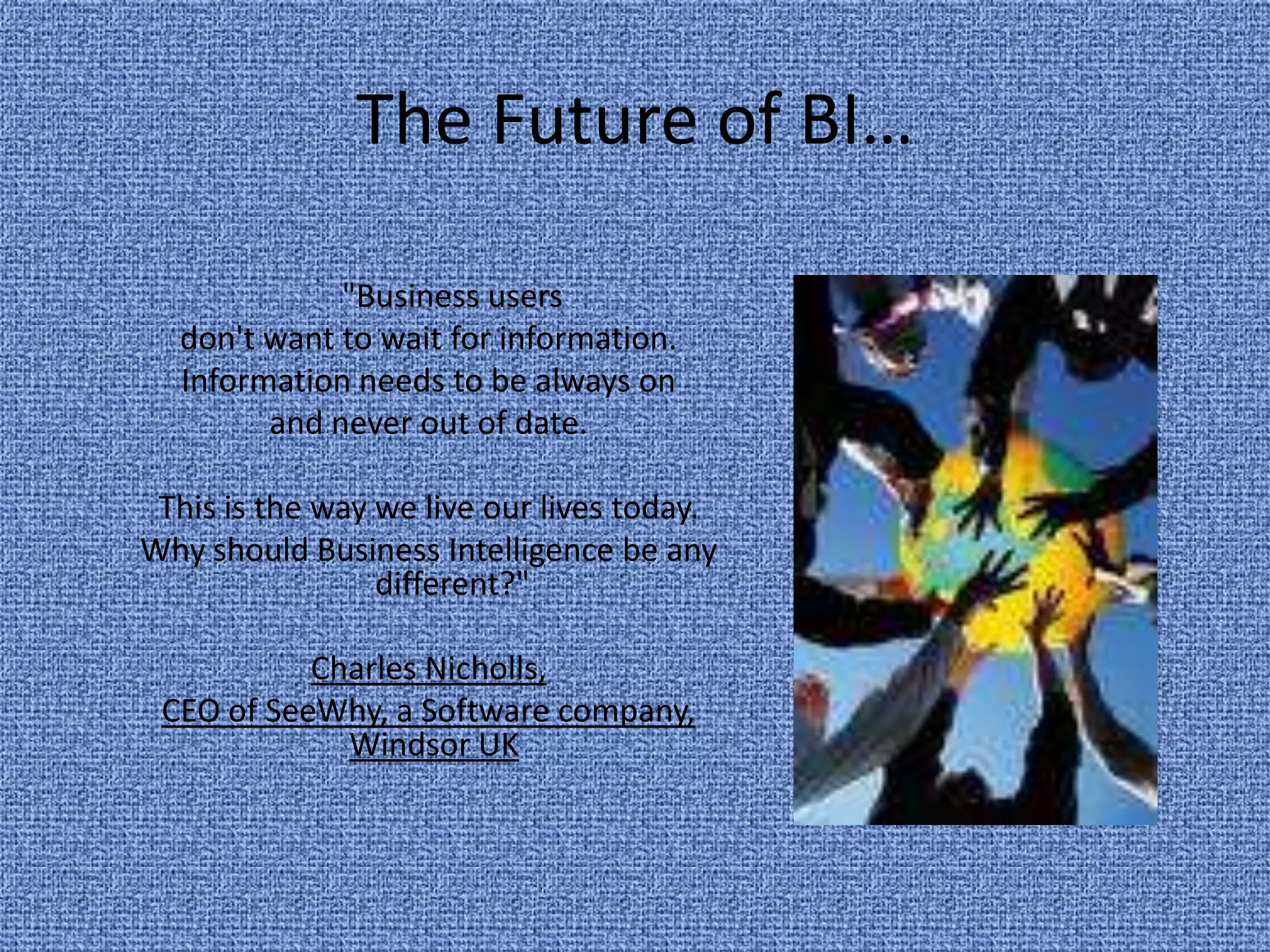 The Future of BI…

"Business users don't want to wait for information. Information needs to be always on and never out of date.

This is the way we live our lives today. Why should Business Intelligence be any different?"

Charles Nicholls,
CEO of SeeWhy, a Software company, Windsor UK